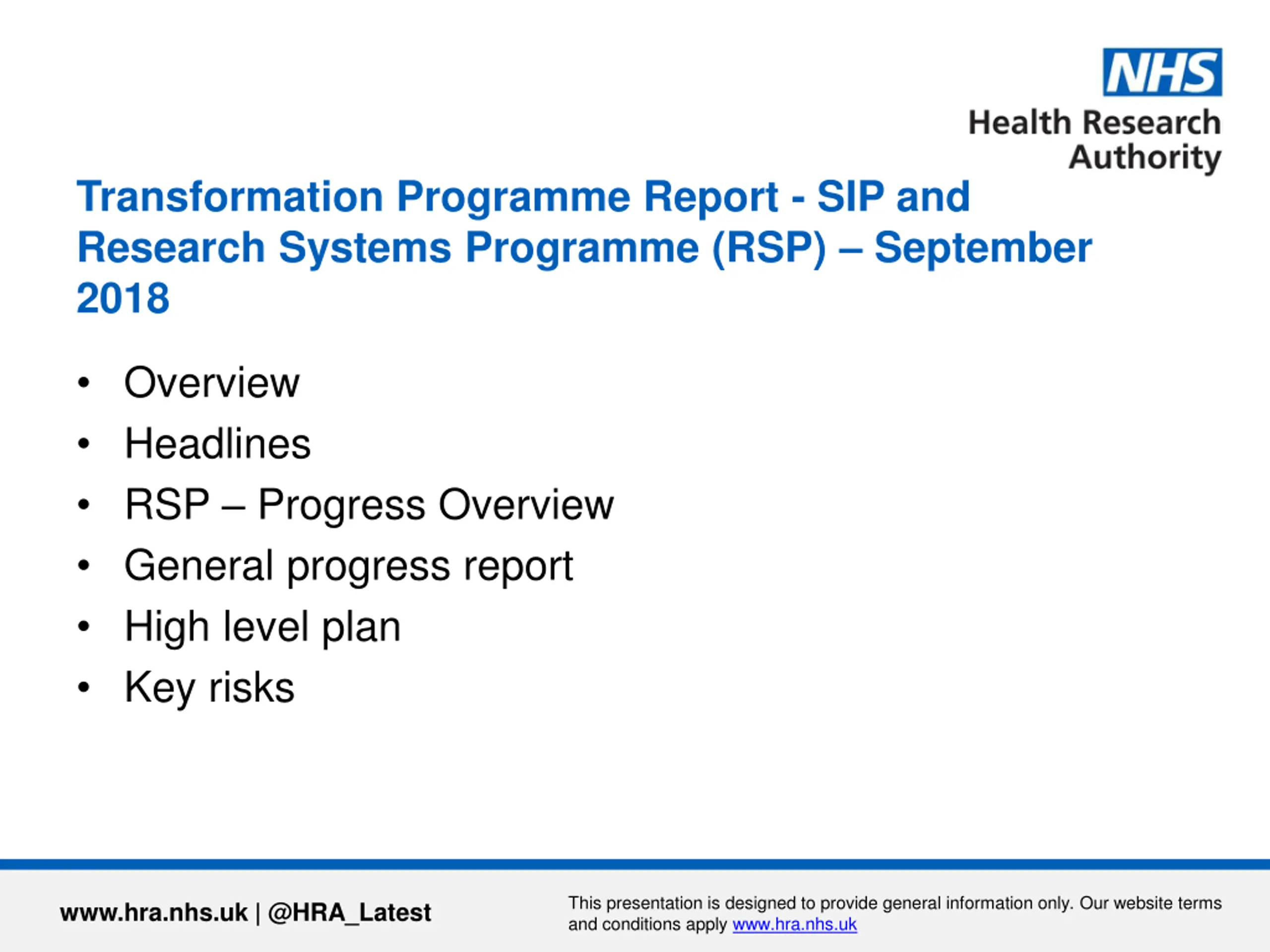 NHS
Health Research Authority

Transformation Programme Report - SIP and Research Systems Programme (RSP) – September 2018

• Overview
• Headlines
• RSP – Progress Overview
• General progress report
• High level plan
• Key risks

www.hra.nhs.uk | @HRA_Latest

This presentation is designed to provide general information only. Our website terms and conditions apply www.hra.nhs.uk